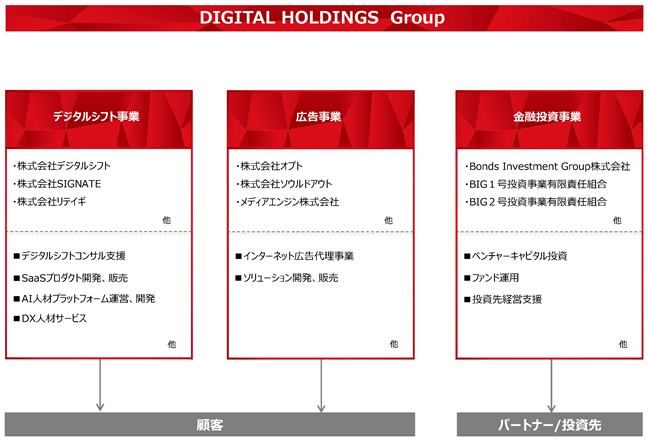 DIGITAL HOLDINGS Group

デジタルシフト事業

・株式会社デジタルシフト
・株式会社SIGNATE
・株式会社リテイギ

他

■デジタルシフトコンサル支援
■SaaSプロダクト開発、販売
■AI人材プラットフォーム運営、開発
■DX人材サービス

他

広告事業

・株式会社オプト
・株式会社ソウルドアウト
・メディアエンジン株式会社

他

■インターネット広告代理事業
■ソリューション開発、販売

他

金融投資事業

・Bonds Investment Group株式会社
・BIG１号投資事業有限責任組合
・BIG２号投資事業有限責任組合

他

■ベンチャーキャピタル投資
■ファンド運用
■投資先経営支援

他

顧客

パートナー/投資先